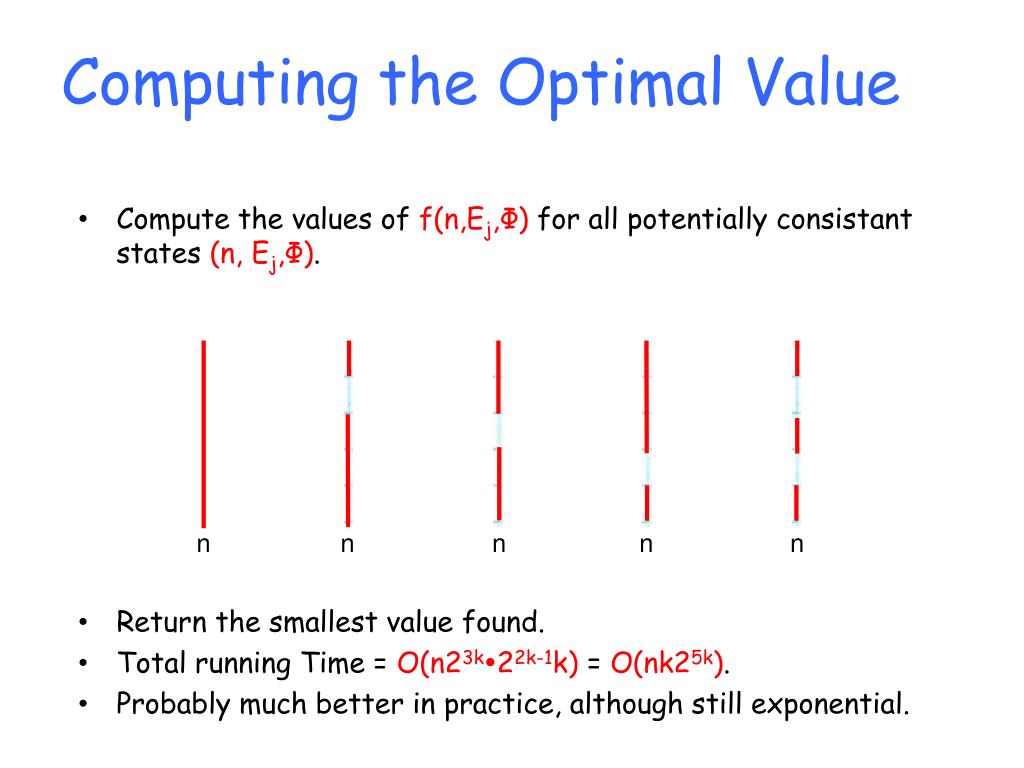 Computing the Optimal Value

• Compute the values of $f(n,E_j,\Phi)$ for all potentially consistant states $(n, E_j,\Phi)$.

n n n n n

• Return the smallest value found.
• Total running Time = $O(n2^{3k} \bullet 2^{2k-1}k)$ = $O(nk2^{5k})$.
• Probably much better in practice, although still exponential.